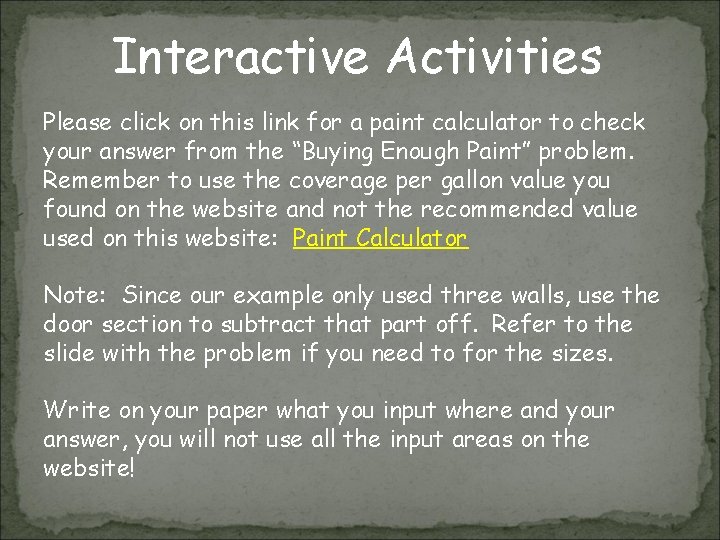 Interactive Activities

Please click on this link for a paint calculator to check your answer from the “Buying Enough Paint” problem. Remember to use the coverage per gallon value you found on the website and not the recommended value used on this website: Paint Calculator

Note: Since our example only used three walls, use the door section to subtract that part off. Refer to the slide with the problem if you need to for the sizes.

Write on your paper what you input where and your answer, you will not use all the input areas on the website!